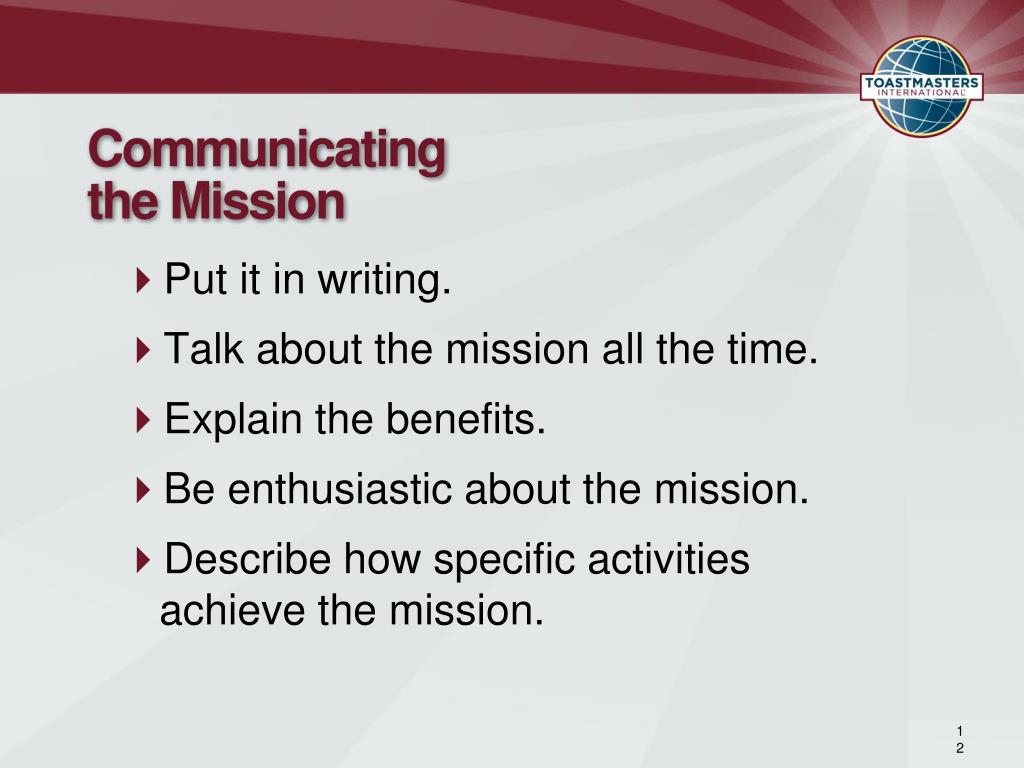 TOASTMASTERS INTERNATIONAL

Communicating the Mission

Put it in writing.

Talk about the mission all the time.

Explain the benefits.

Be enthusiastic about the mission.

Describe how specific activities achieve the mission.

12